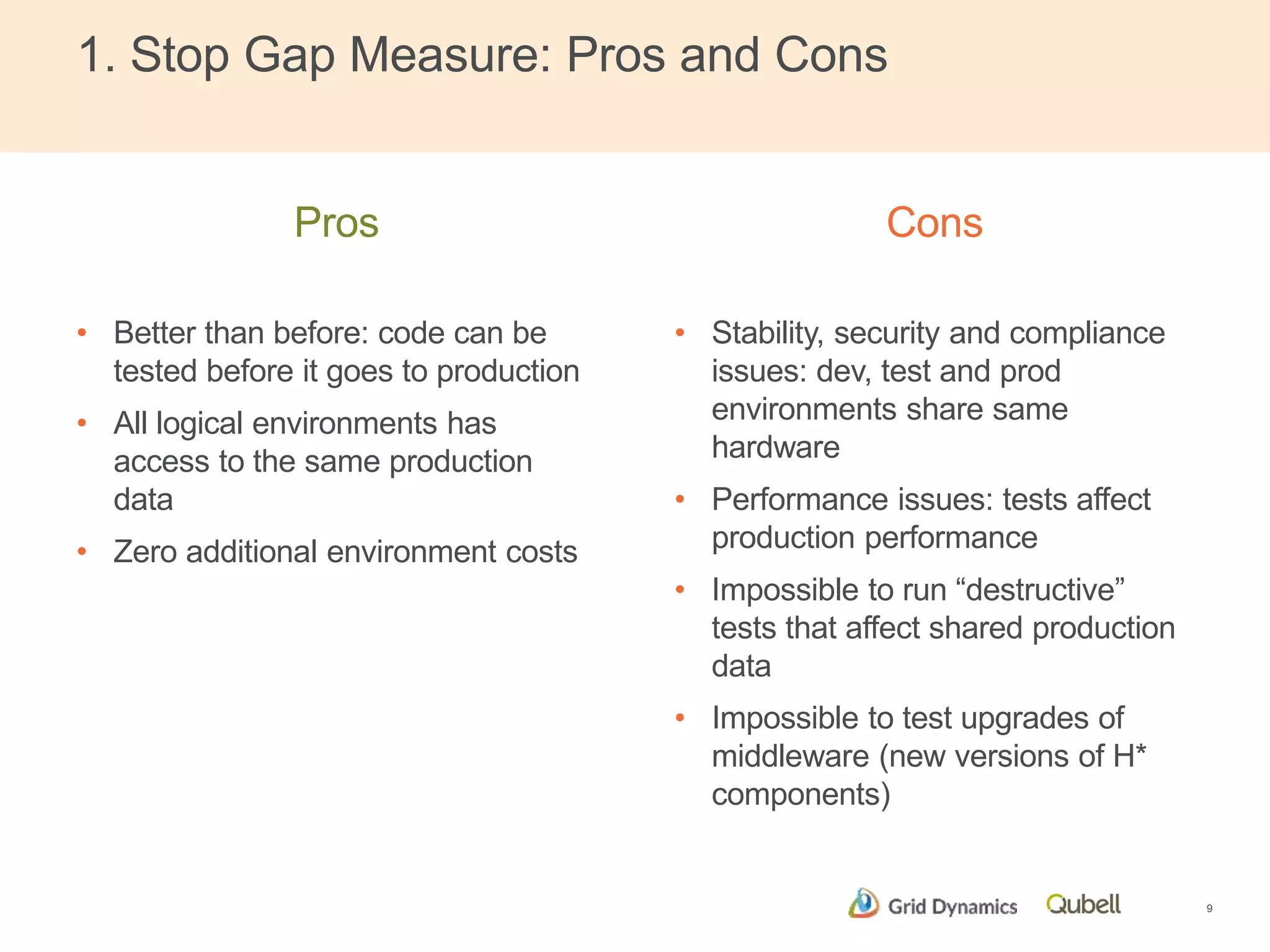 1. Stop Gap Measure: Pros and Cons

Pros

• Better than before: code can be tested before it goes to production
• All logical environments has access to the same production data
• Zero additional environment costs

Cons

• Stability, security and compliance issues: dev, test and prod environments share same hardware
• Performance issues: tests affect production performance
• Impossible to run “destructive” tests that affect shared production data
• Impossible to test upgrades of middleware (new versions of H* components)

Grid Dynamics Qubell

9